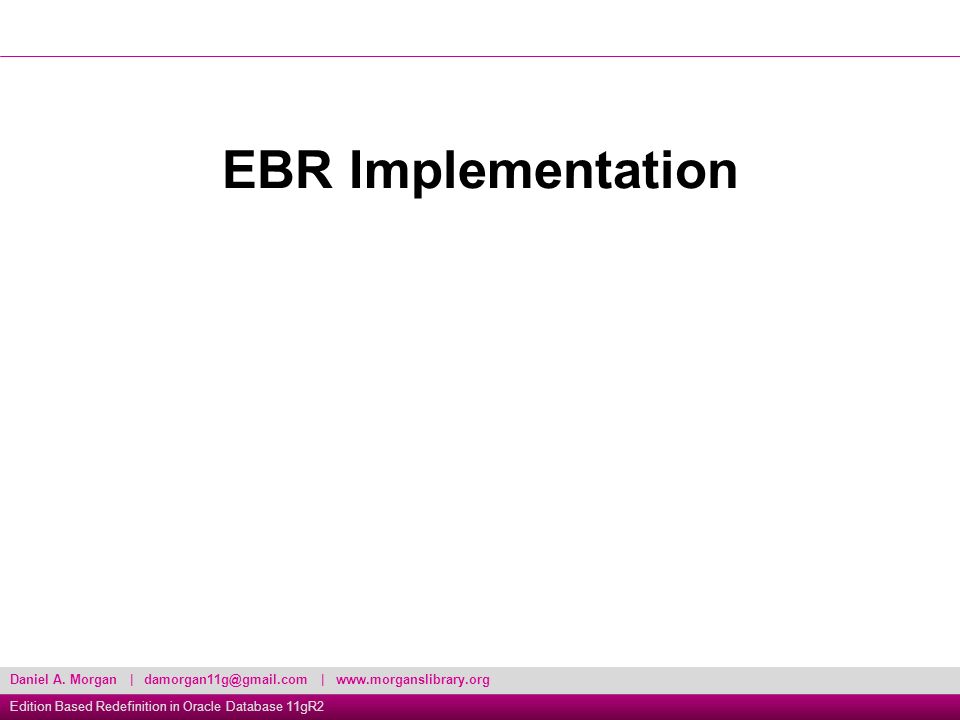 EBR Implementation

Daniel A. Morgan | damorgan11g@gmail.com | www.morganslibrary.org

Edition Based Redefinition in Oracle Database 11gR2